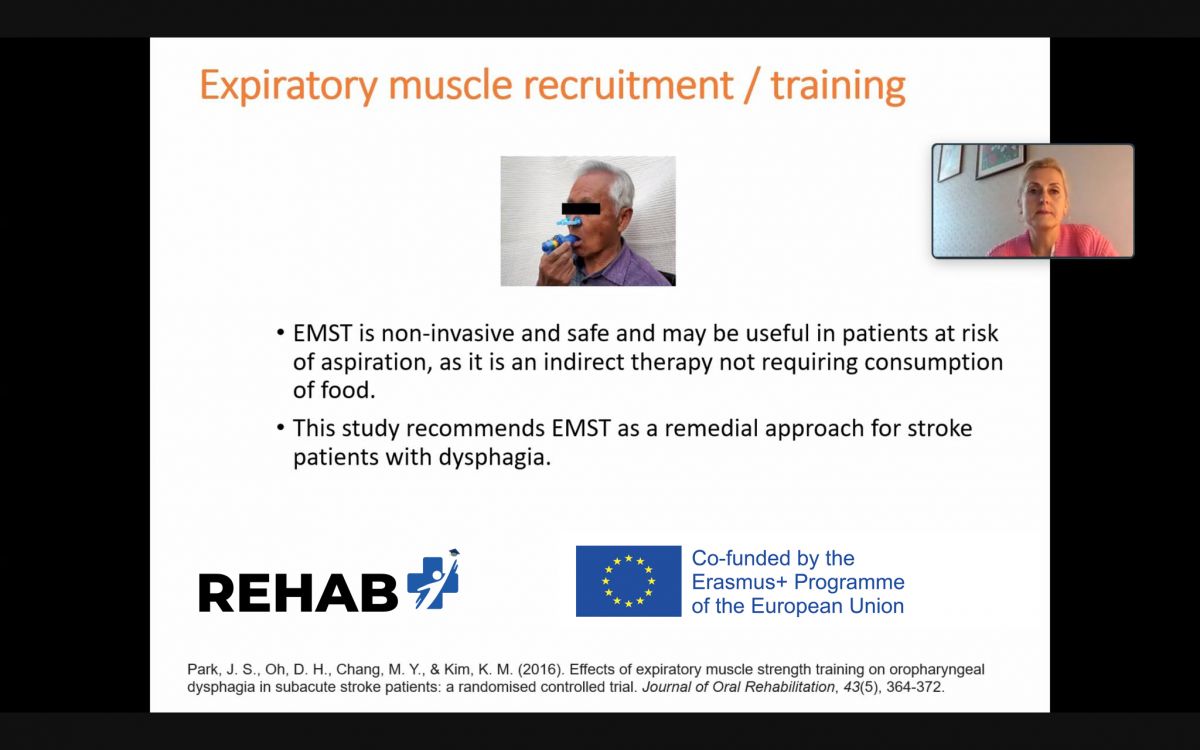 Expiratory muscle recruitment / training

• EMST is non-invasive and safe and may be useful in patients at risk of aspiration, as it is an indirect therapy not requiring consumption of food.

• This study recommends EMST as a remedial approach for stroke patients with dysphagia.

REHAB

Co-funded by the Erasmus+ Programme of the European Union

Park, J. S., Oh, D. H., Chang, M. Y., & Kim, K. M. (2016). Effects of expiratory muscle strength training on oropharyngeal dysphagia in subacute stroke patients: a randomised controlled trial. Journal of Oral Rehabilitation, 43(5), 364-372.